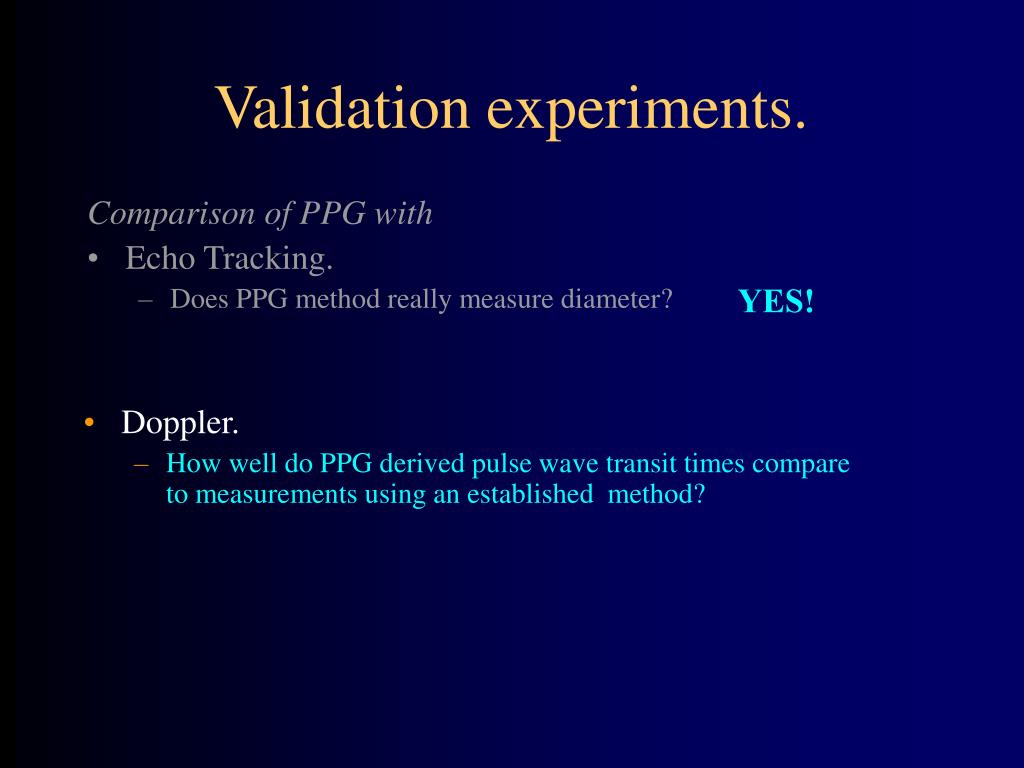 Validation experiments.

Comparison of PPG with

• Echo Tracking.
  – Does PPG method really measure diameter? YES!

• Doppler.
  – How well do PPG derived pulse wave transit times compare to measurements using an established method?